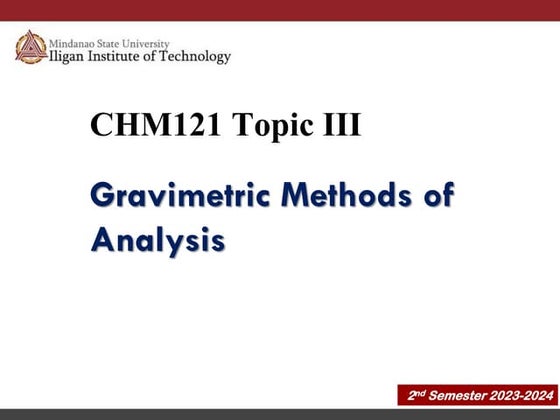 Mindanao State University
Iligan Institute of Technology

CHM121 Topic III

Gravimetric Methods of Analysis

2nd Semester 2023-2024